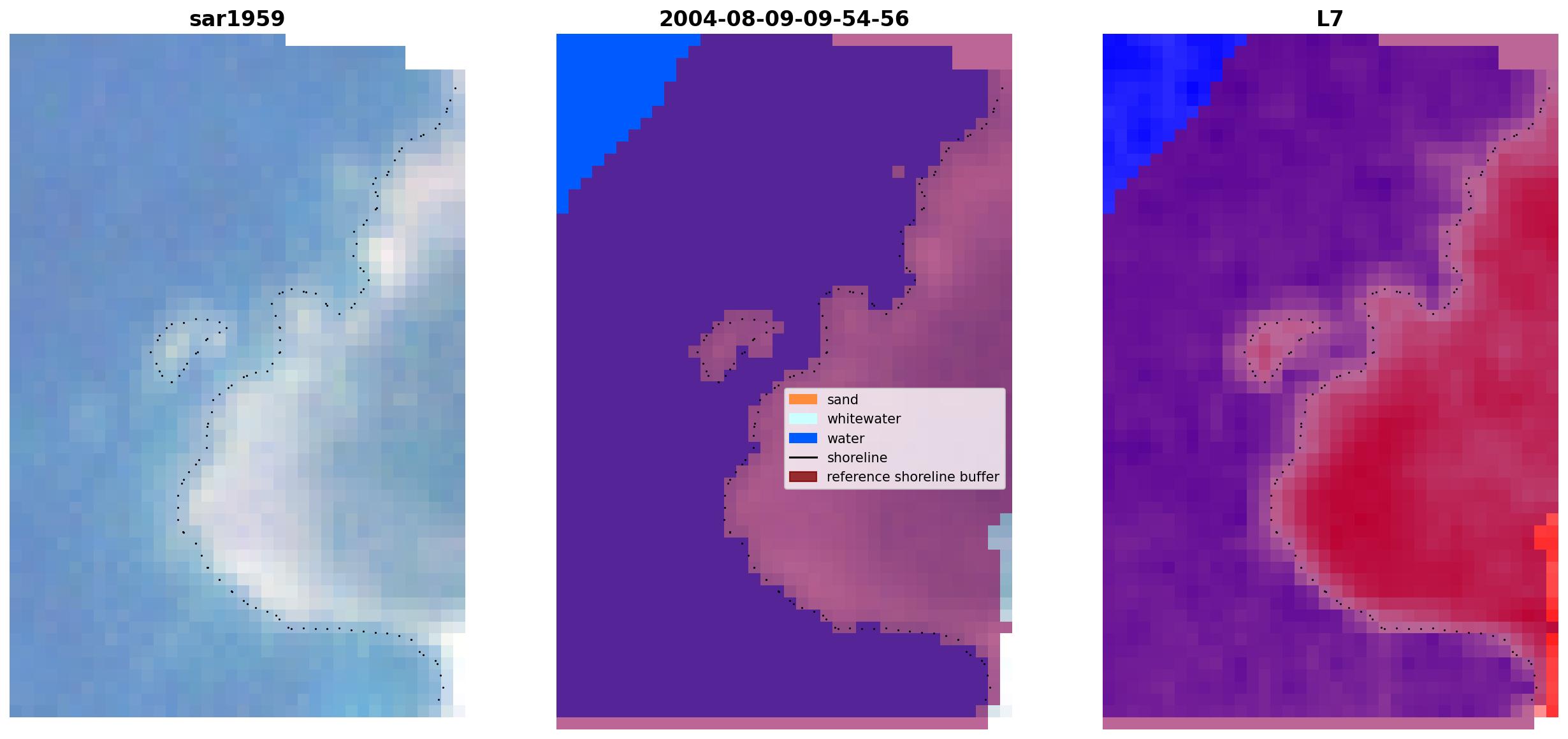 sar1959

2004-08-09-09-54-56

sand
whitewater
water
shoreline
reference shoreline buffer

L7